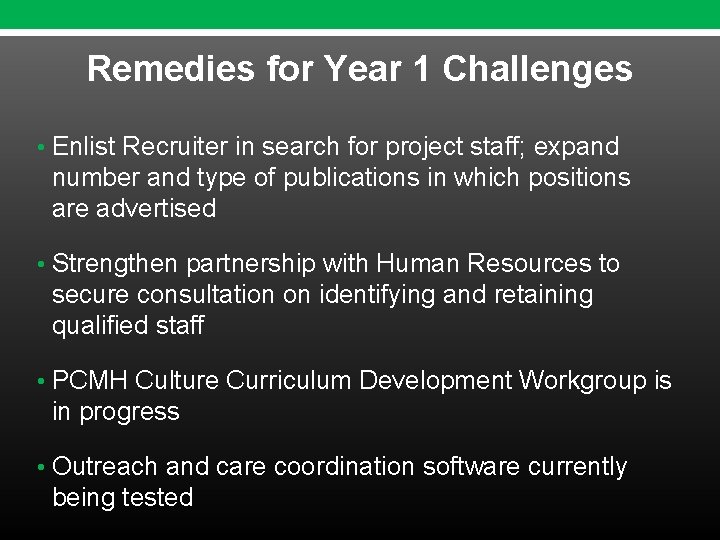 Remedies for Year 1 Challenges

• Enlist Recruiter in search for project staff; expand number and type of publications in which positions are advertised

• Strengthen partnership with Human Resources to secure consultation on identifying and retaining qualified staff

• PCMH Culture Curriculum Development Workgroup is in progress

• Outreach and care coordination software currently being tested